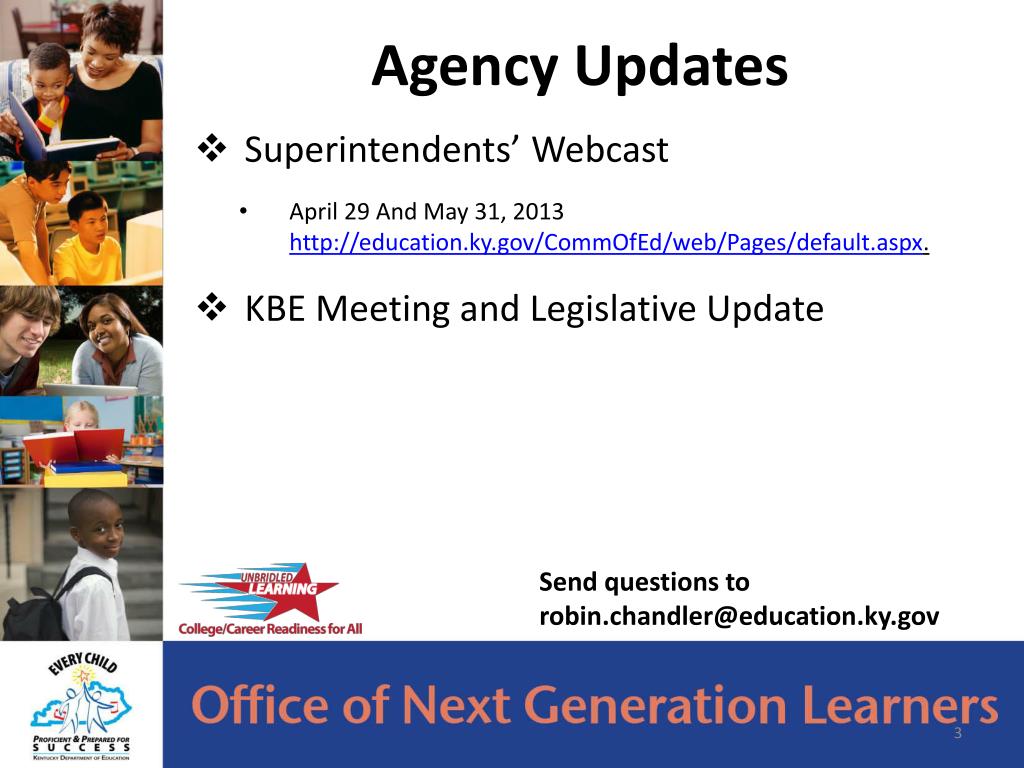 Agency Updates

❖ Superintendents' Webcast

• April 29 And May 31, 2013 http://education.ky.gov/CommOfEd/web/Pages/default.aspx.

❖ KBE Meeting and Legislative Update

UNBRIDLED LEARNING
College/Career Readiness for All

Send questions to robin.chandler@education.ky.gov

EVERY CHILD
PROFICIENT & PREPARED FOR SUCCESS
KENTUCKY DEPARTMENT OF EDUCATION

Office of Next Generation Learners

3